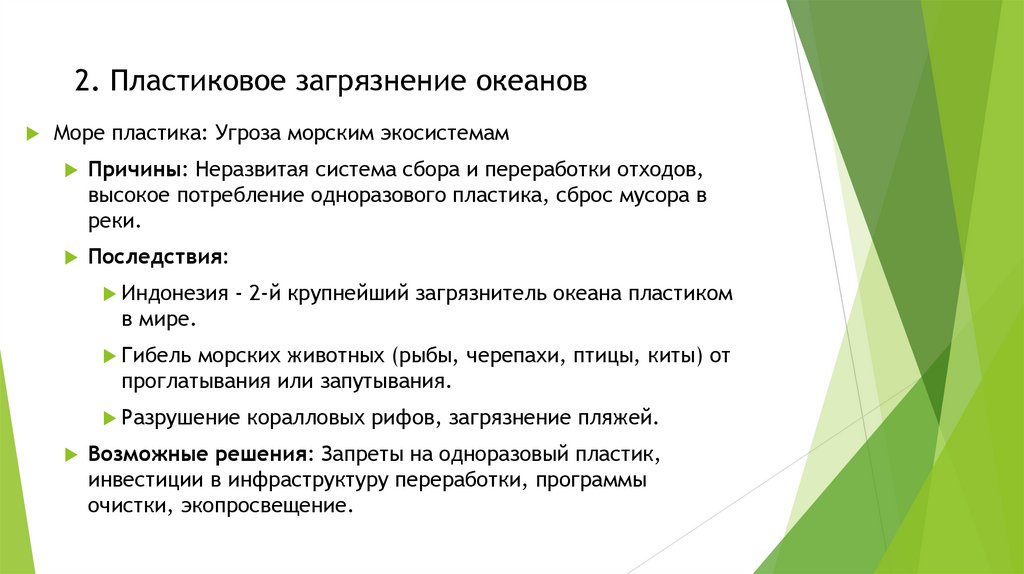 2. Пластиковое загрязнение океанов

Море пластика: Угроза морским экосистемам

Причины: Неразвитая система сбора и переработки отходов, высокое потребление одноразового пластика, сброс мусора в реки.

Последствия:

Индонезия - 2-й крупнейший загрязнитель океана пластиком в мире.

Гибель морских животных (рыбы, черепахи, птицы, киты) от проглатывания или запутывания.

Разрушение коралловых рифов, загрязнение пляжей.

Возможные решения: Запреты на одноразовый пластик, инвестиции в инфраструктуру переработки, программы очистки, экопросвещение.